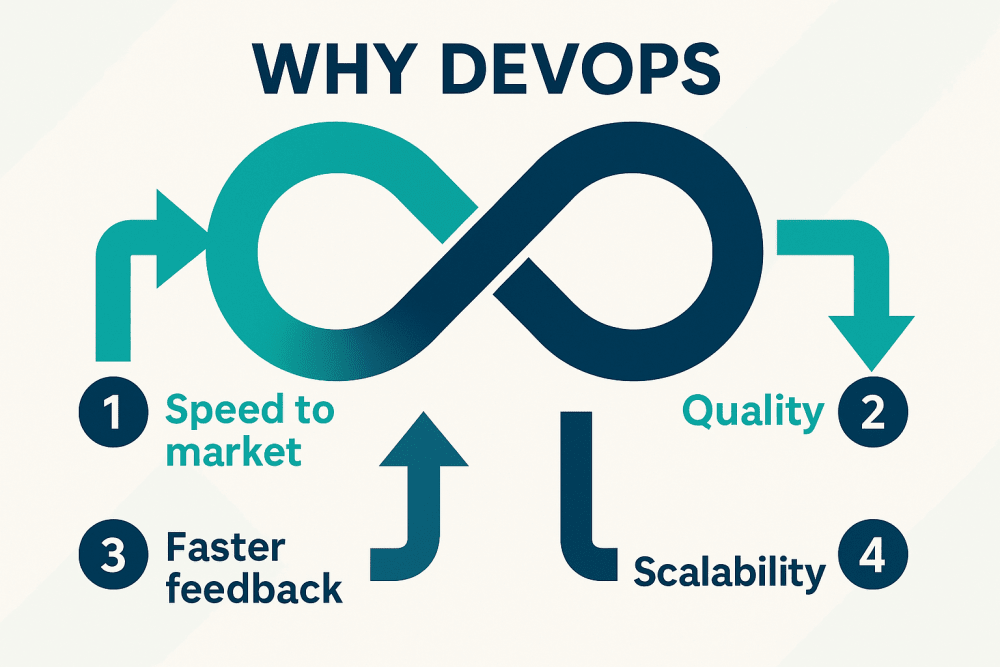 WHY DEVOPS

1 Speed to market

Quality 2

3 Faster feedback

Scalability 4